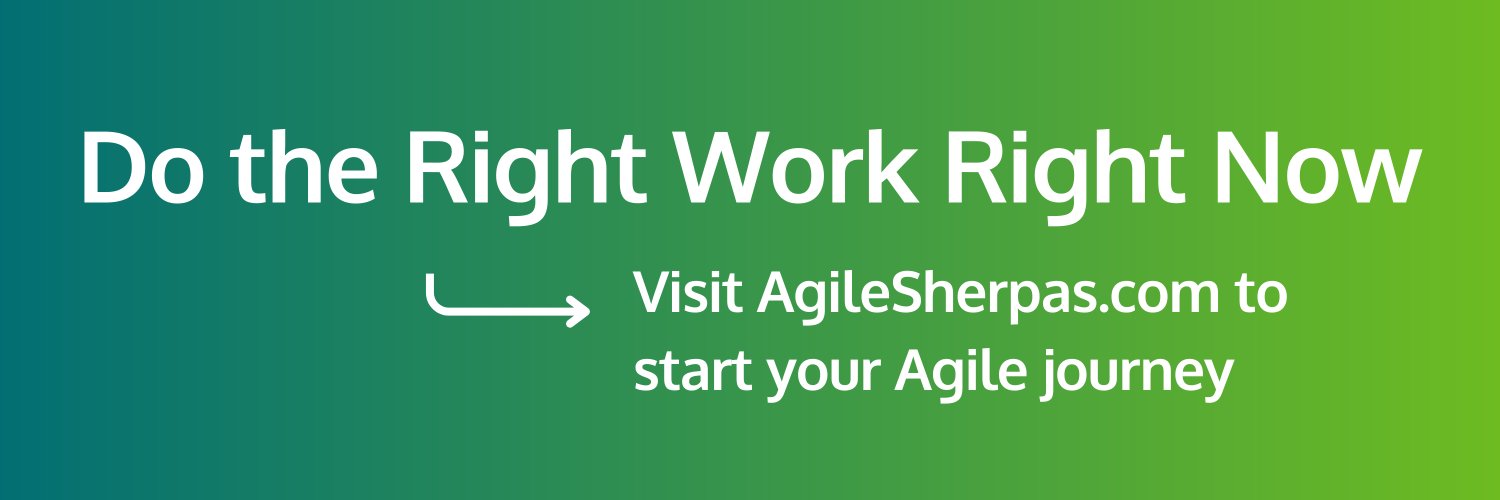 Do the Right Work Right Now

Visit AgileSherpas.com to start your Agile journey